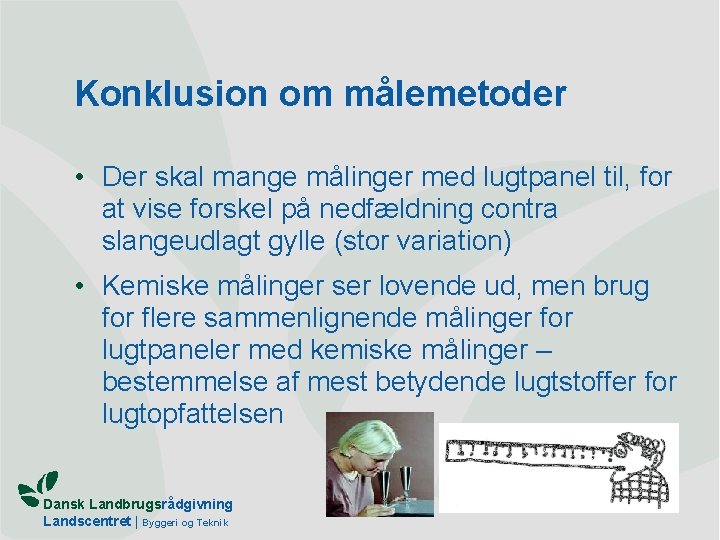 Konklusion om målemetoder

• Der skal mange målinger med lugtpanel til, for at vise forskel på nedfældning contra slangeudlagt gylle (stor variation)

• Kemiske målinger ser lovende ud, men brug for flere sammenlignende målinger for lugtpaneler med kemiske målinger – bestemmelse af mest betydende lugtstoffer for lugtopfattelsen

Dansk Landbrugsrådgivning
Landscentret | Byggeri og Teknik